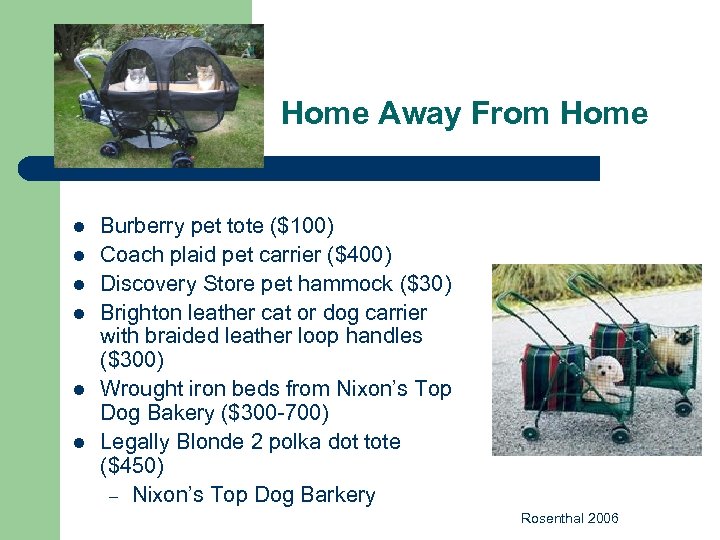 Home Away From Home

- Burberry pet tote (\$100)
- Coach plaid pet carrier (\$400)
- Discovery Store pet hammock (\$30)
- Brighton leather cat or dog carrier with braided leather loop handles (\$300)
- Wrought iron beds from Nixon's Top Dog Bakery (\$300-700)
- Legally Blonde 2 polka dot tote (\$450)
  – Nixon's Top Dog Barkery

Rosenthal 2006